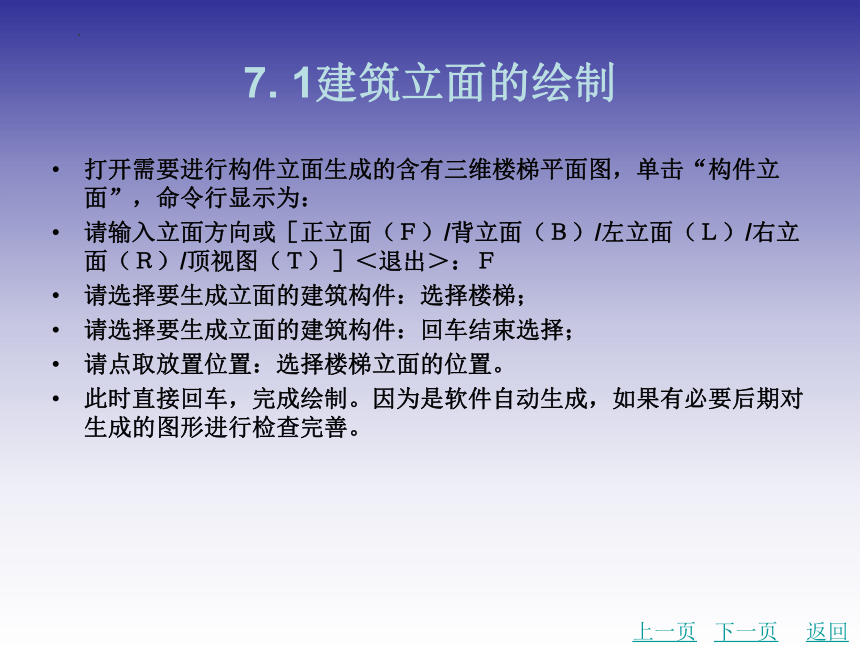 7. 1建筑立面的绘制

• 打开需要进行构件立面生成的含有三维楼梯平面图，单击“构件立面”，命令行显示为：
• 请输入立面方向或［正立面（F）/背立面（B）/左立面（L）/右立面（R）/顶视图（T）］<退出>：F
• 请选择要生成立面的建筑构件：选择楼梯；
• 请选择要生成立面的建筑构件：回车结束选择；
• 请点取放置位置：选择楼梯立面的位置。
• 此时直接回车，完成绘制。因为是软件自动生成，如果有必要后期对生成的图形进行检查完善。

上一页 下一页 返回